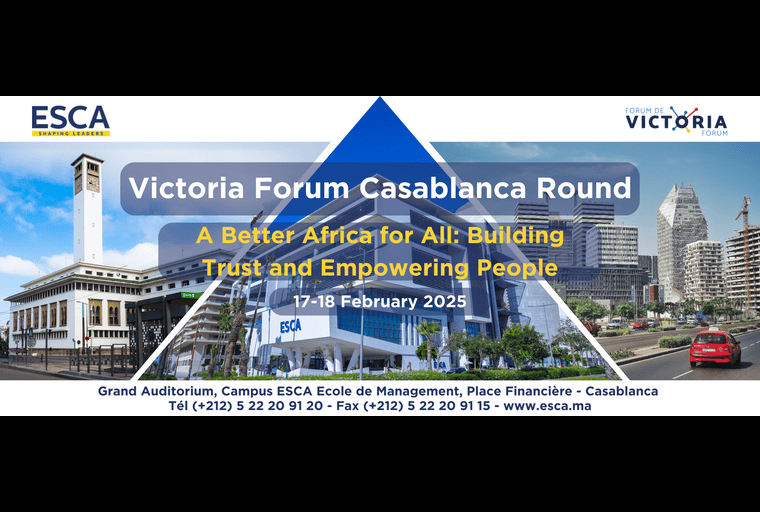 ESCA
SHAPING LEADERS

FORUM DE
VICTORIA
FORUM

Victoria Forum Casablanca Round

A Better Africa for All: Building Trust and Empowering People

17-18 February 2025

ESCA

Grand Auditorium, Campus ESCA Ecole de Management, Place Financière - Casablanca
Tél (+212) 5 22 20 91 20 - Fax (+212) 5 22 20 91 15 - www.esca.ma